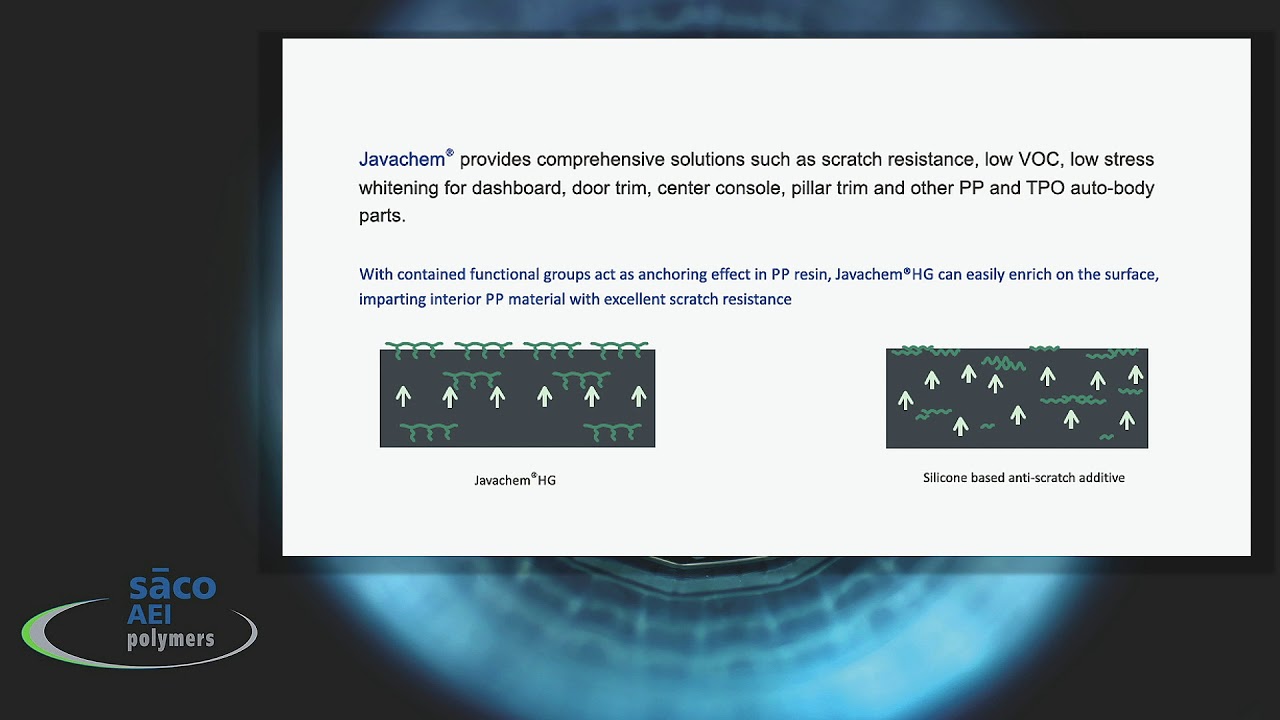 Javachem® provides comprehensive solutions such as scratch resistance, low VOC, low stress whitening for dashboard, door trim, center console, pillar trim and other PP and TPO auto-body parts.

With contained functional groups act as anchoring effect in PP resin, Javachem®HG can easily enrich on the surface, imparting interior PP material with excellent scratch resistance

Javachem®HG

Silicone based anti-scratch additive

sāco AEI polymers